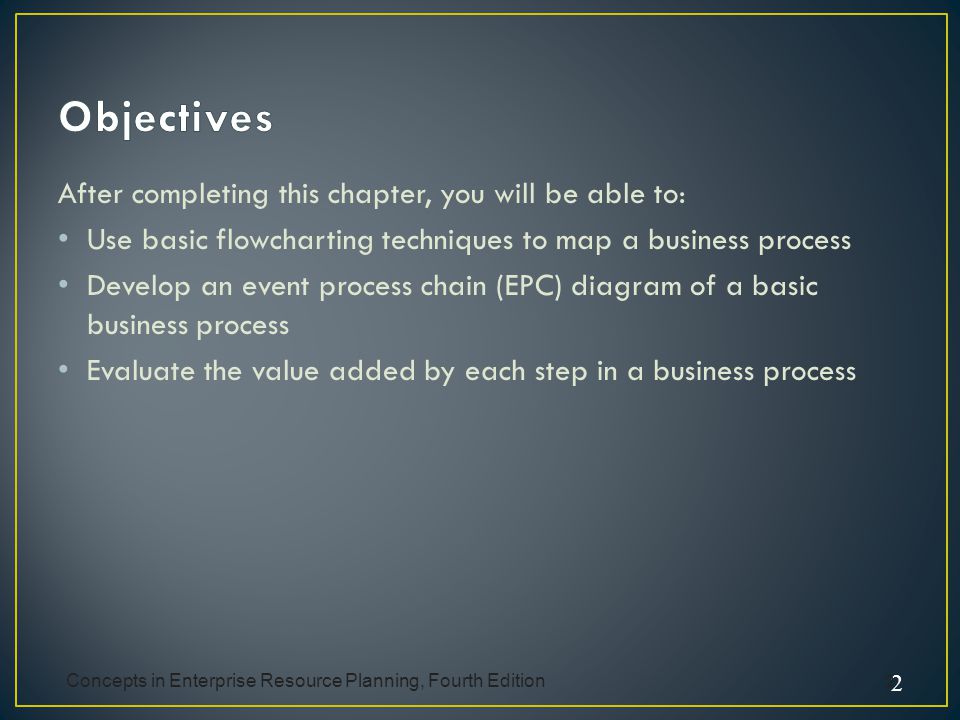 Objectives

After completing this chapter, you will be able to:

• Use basic flowcharting techniques to map a business process

• Develop an event process chain (EPC) diagram of a basic business process

• Evaluate the value added by each step in a business process

Concepts in Enterprise Resource Planning, Fourth Edition

2